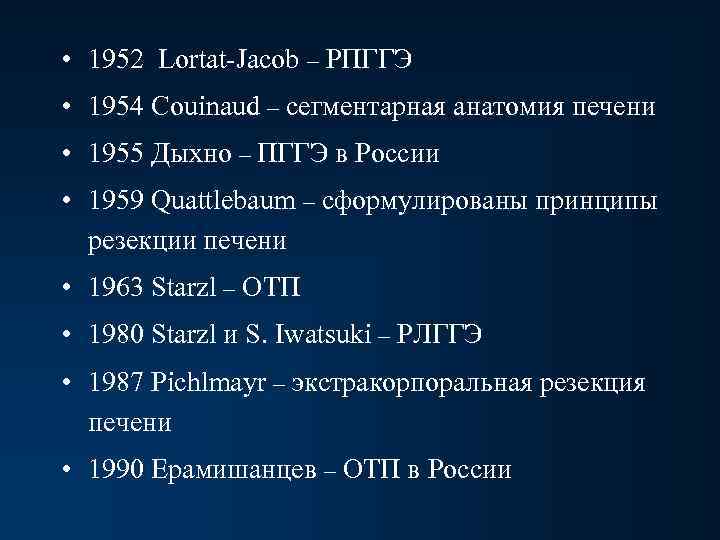 • 1952 Lortat-Jacob – РПГГЭ
• 1954 Couinaud – сегментарная анатомия печени
• 1955 Дыхно – ПГГЭ в России
• 1959 Quattlebaum – сформулированы принципы резекции печени
• 1963 Starzl – ОТП
• 1980 Starzl и S. Iwatsuki – РЛГГЭ
• 1987 Pichlmayr – экстракорпоральная резекция печени
• 1990 Ерамишанцев – ОТП в России